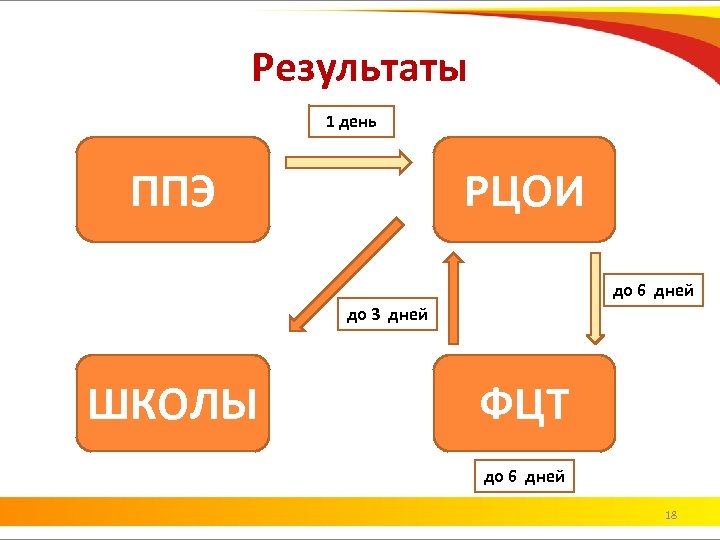 Результаты

1 день

ППЭ

РЦОИ

до 6 дней

до 3 дней

ШКОЛЫ

ФЦТ

до 6 дней

18